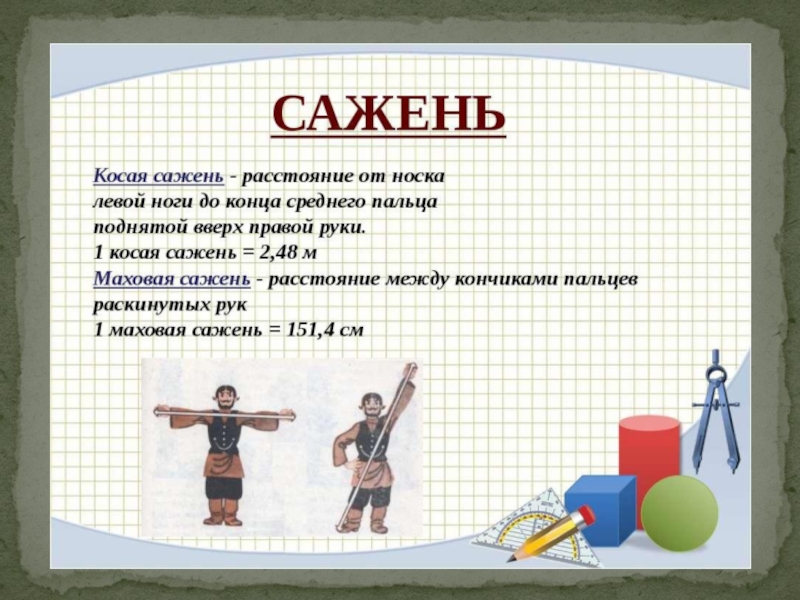 САЖЕНЬ

Косая сажень - расстояние от носка левой ноги до конца среднего пальца поднятой вверх правой руки.
1 косая сажень = 2,48 м
Маховая сажень - расстояние между кончиками пальцев раскинутых рук
1 маховая сажень = 151,4 см